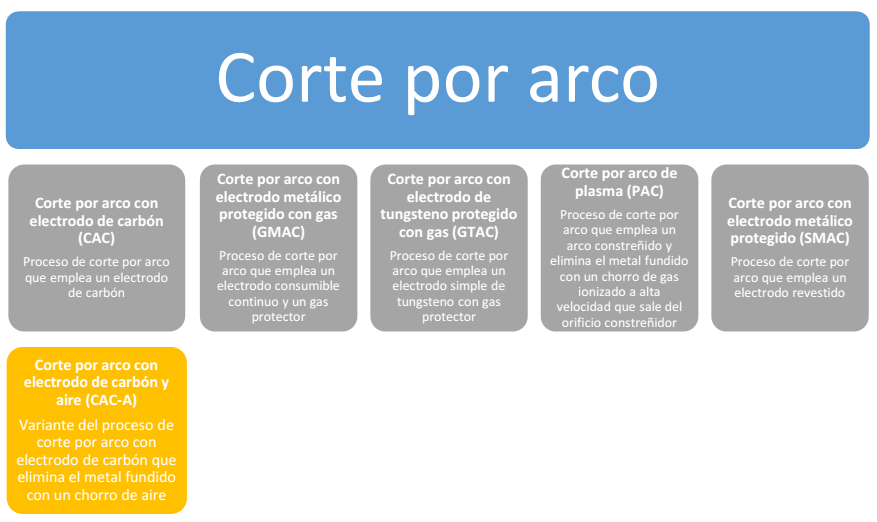 Corte por arco

Corte por arco con electrodo de carbón (CAC)

Proceso de corte por arco que emplea un electrodo de carbón

Corte por arco con electrodo metálico protegido con gas (GMAC)

Proceso de corte por arco que emplea un electrodo consumible continuo y un gas protector

Corte por arco con electrodo de tungsteno protegido con gas (GTAC)

Proceso de corte por arco que emplea un electrodo simple de tungsteno con gas protector

Corte por arco de plasma (PAC)

Proceso de corte por arco que emplea un arco constreñido y elimina el metal fundido con un chorro de gas ionizado a alta velocidad que sale del orificio constreñidor

Corte por arco con electrodo metálico protegido (SMAC)

Proceso de corte por arco que emplea un electrodo revestido

Corte por arco con electrodo de carbón y aire (CAC-A)

Variante del proceso de corte por arco con electrodo de carbón que elimina el metal fundido con un chorro de aire